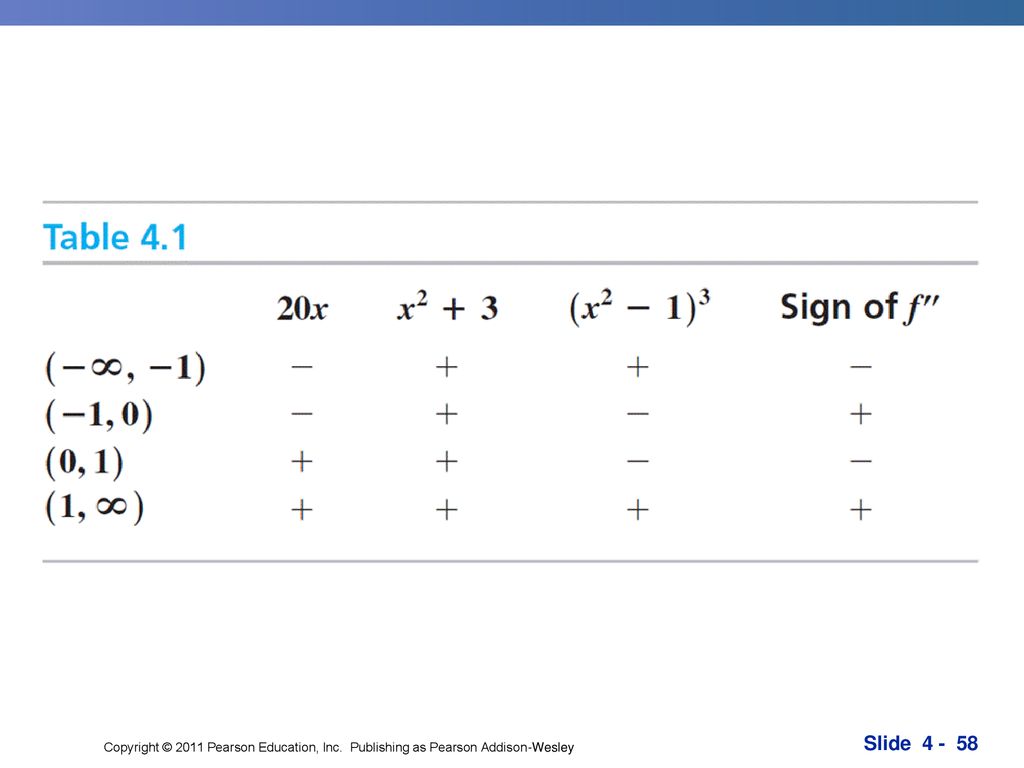 Table 4.1

| | $20x$ | $x^2 + 3$ | $(x^2 - 1)^3$ | Sign of $f''$ |
|---|---|---|---|---|
| $(-\infty, -1)$ | $-$ | $+$ | $+$ | $-$ |
| $(-1, 0)$ | $-$ | $+$ | $-$ | $+$ |
| $(0, 1)$ | $+$ | $+$ | $-$ | $-$ |
| $(1, \infty)$ | $+$ | $+$ | $+$ | $+$ |

Copyright © 2011 Pearson Education, Inc. Publishing as Pearson Addison-Wesley

Slide 4 - 58